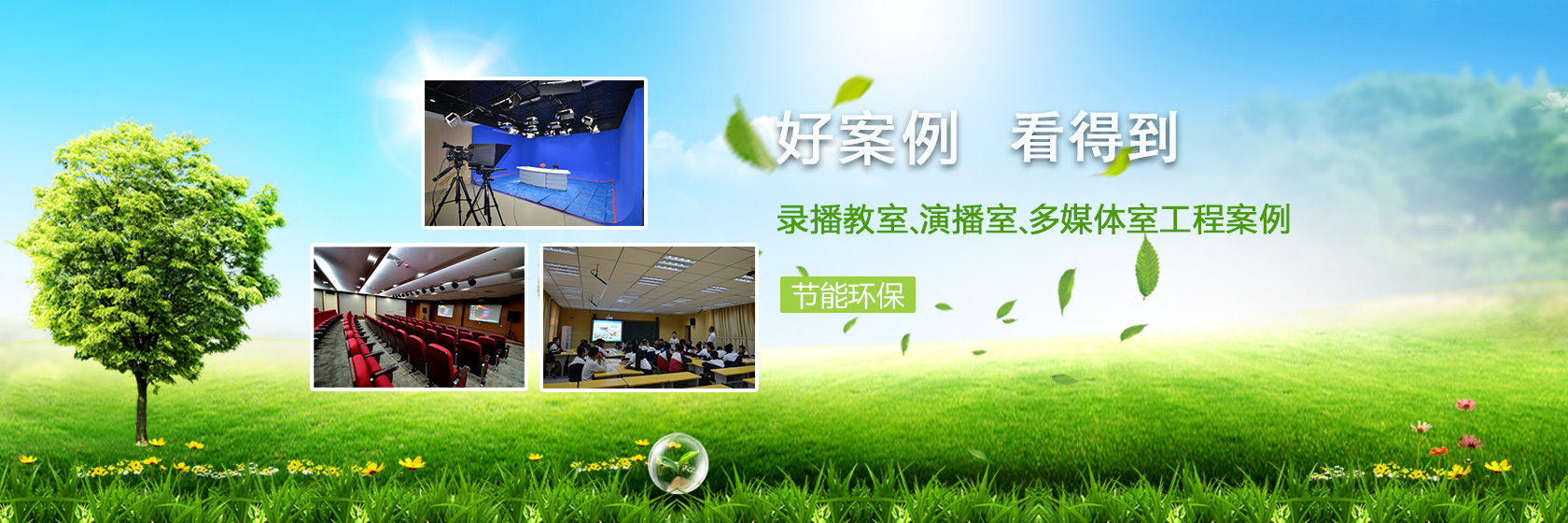 好案例　看得到

录播教室、演播室、多媒体室工程案例

节能环保